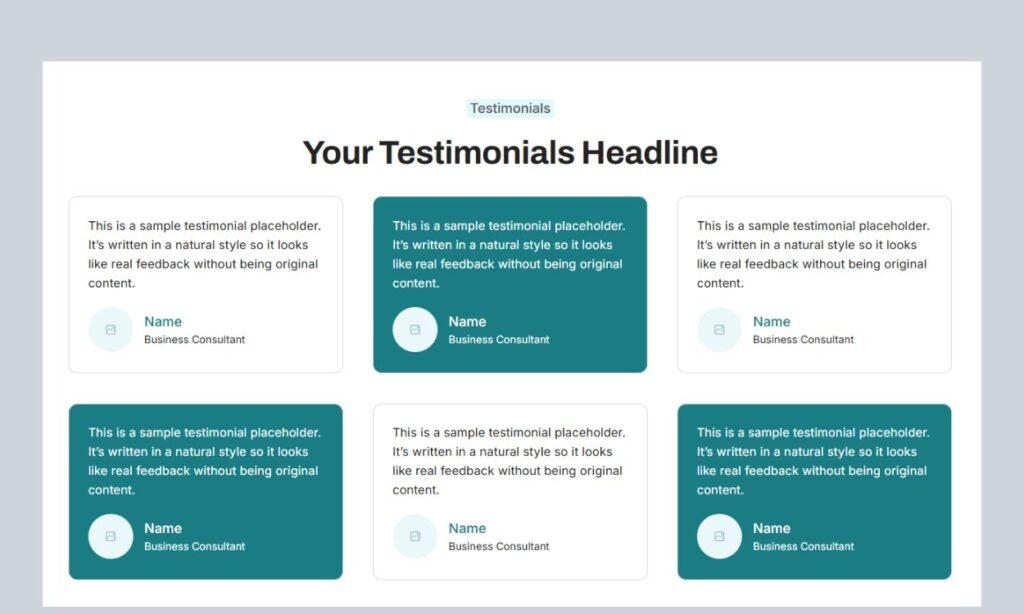 Testimonials

Your Testimonials Headline

This is a sample testimonial placeholder. It's written in a natural style so it looks like real feedback without being original content.

Name
Business Consultant

This is a sample testimonial placeholder. It's written in a natural style so it looks like real feedback without being original content.

Name
Business Consultant

This is a sample testimonial placeholder. It's written in a natural style so it looks like real feedback without being original content.

Name
Business Consultant

This is a sample testimonial placeholder. It's written in a natural style so it looks like real feedback without being original content.

Name
Business Consultant

This is a sample testimonial placeholder. It's written in a natural style so it looks like real feedback without being original content.

Name
Business Consultant

This is a sample testimonial placeholder. It's written in a natural style so it looks like real feedback without being original content.

Name
Business Consultant